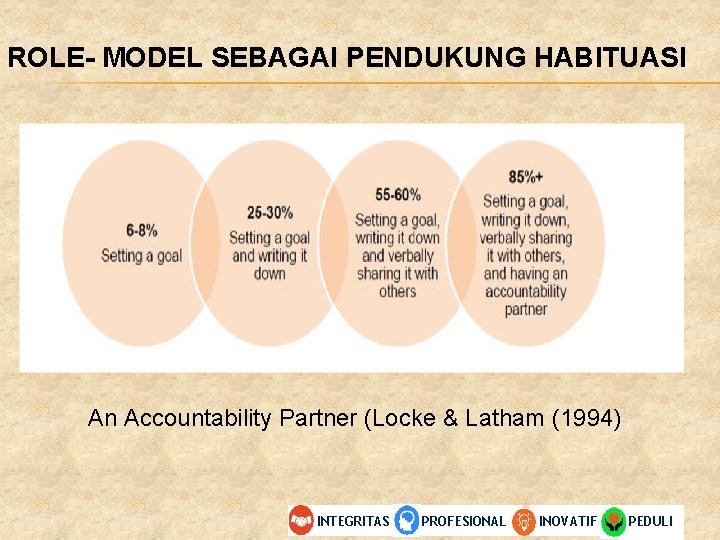 ROLE- MODEL SEBAGAI PENDUKUNG HABITUASI

6-8%
Setting a goal

25-30%
Setting a goal and writing it down

55-60%
Setting a goal, writing it down and verbally sharing it with others

85%+
Setting a goal, writing it down, verbally sharing it with others, and having an accountability partner

An Accountability Partner (Locke & Latham (1994)

INTEGRITAS PROFESIONAL INOVATIF PEDULI